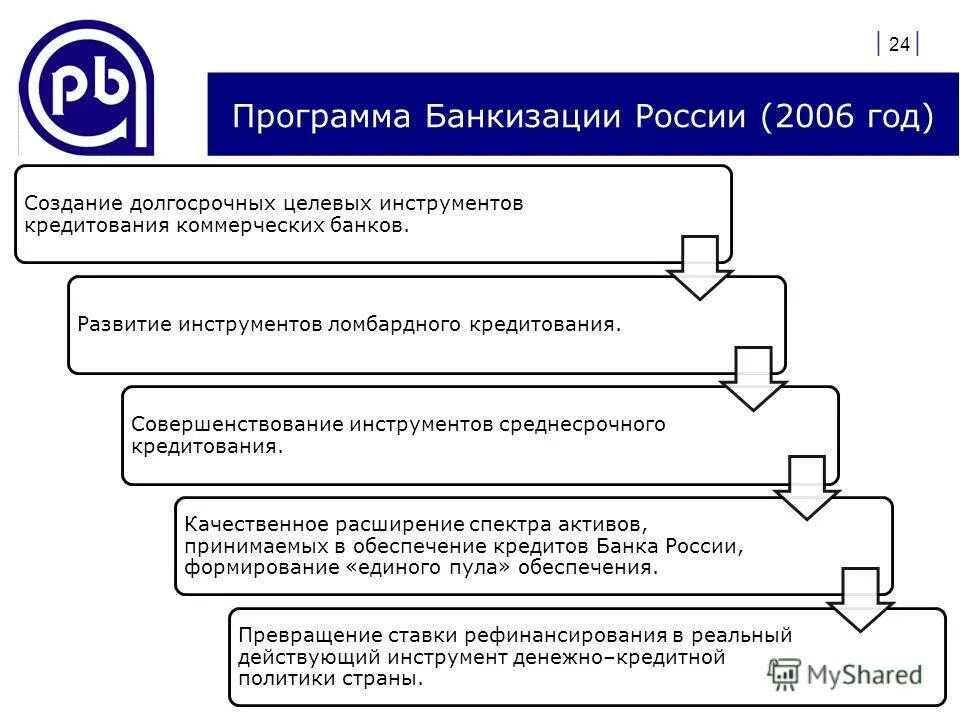 pb

24

Программа Банкизации России (2006 год)

Создание долгосрочных целевых инструментов кредитования коммерческих банков.

Развитие инструментов ломбардного кредитования.

Совершенствование инструментов среднесрочного кредитования.

Качественное расширение спектра активов, принимаемых в обеспечение кредитов Банка России, формирование «единого пула» обеспечения.

Превращение ставки рефинансирования в реальный действующий инструмент денежно–кредитной политики страны.

MyShared